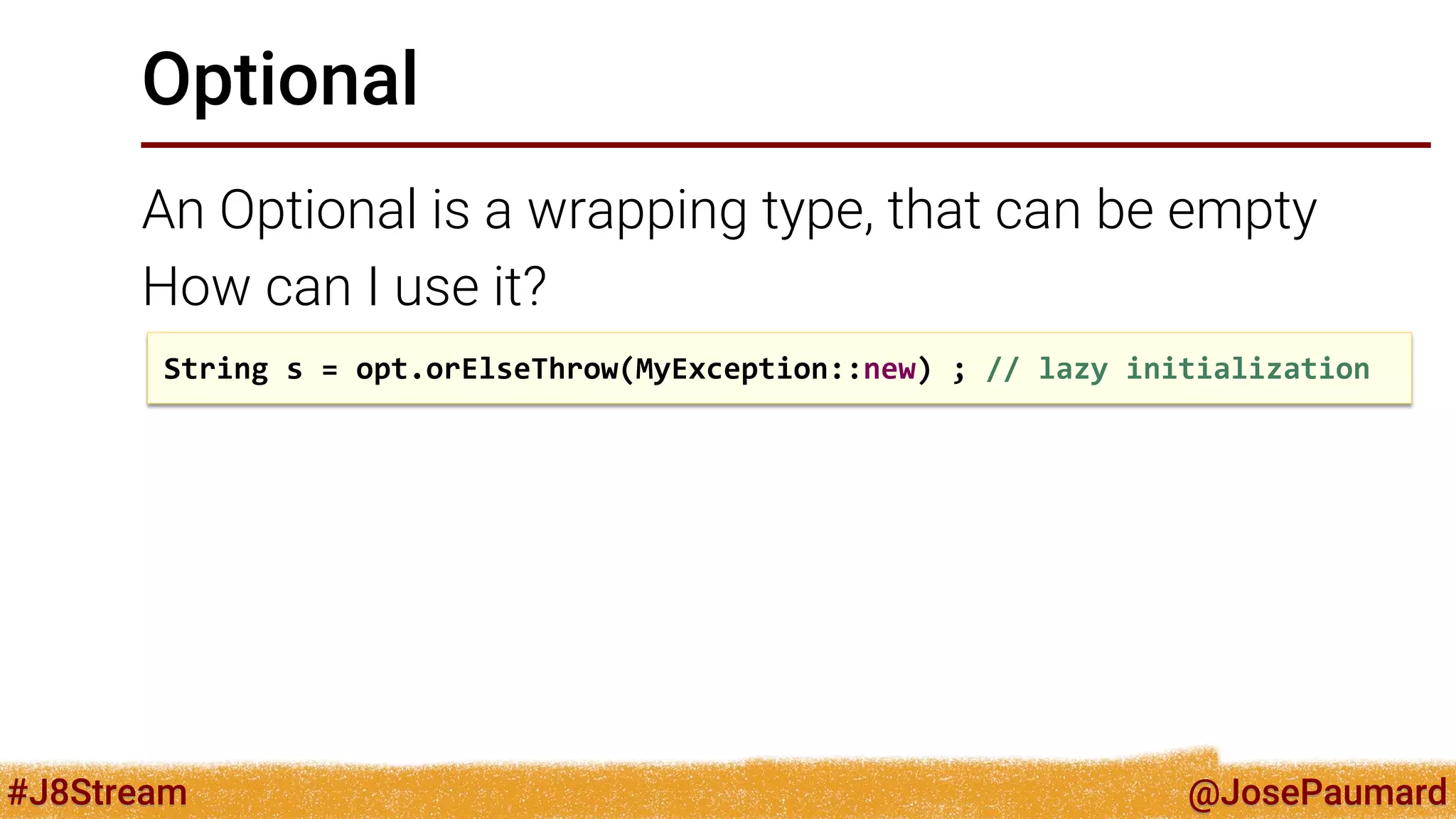 Optional

An Optional is a wrapping type, that can be empty

How can I use it?

String s = opt.orElseThrow(MyException::new) ; // lazy initialization

#J8Stream

@JosePaumard